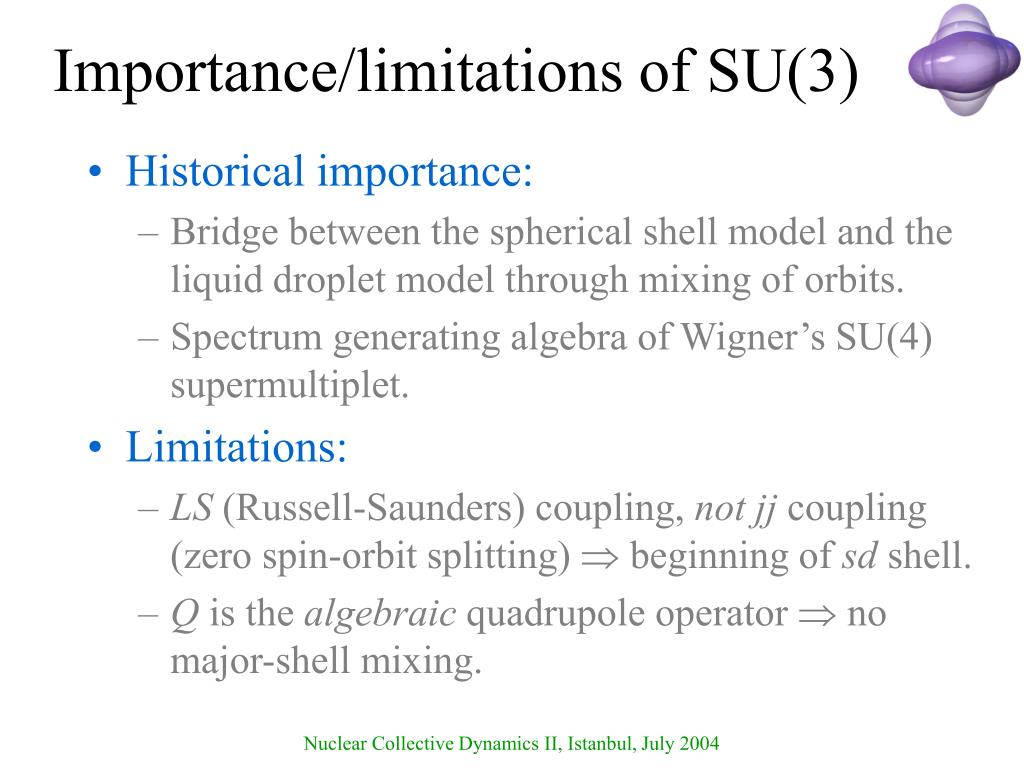 Importance/limitations of SU(3)

• Historical importance:
– Bridge between the spherical shell model and the liquid droplet model through mixing of orbits.
– Spectrum generating algebra of Wigner’s SU(4) supermultiplet.

• Limitations:
– LS (Russell-Saunders) coupling, not jj coupling (zero spin-orbit splitting) $\Rightarrow$ beginning of sd shell.
– Q is the algebraic quadrupole operator $\Rightarrow$ no major-shell mixing.

Nuclear Collective Dynamics II, Istanbul, July 2004